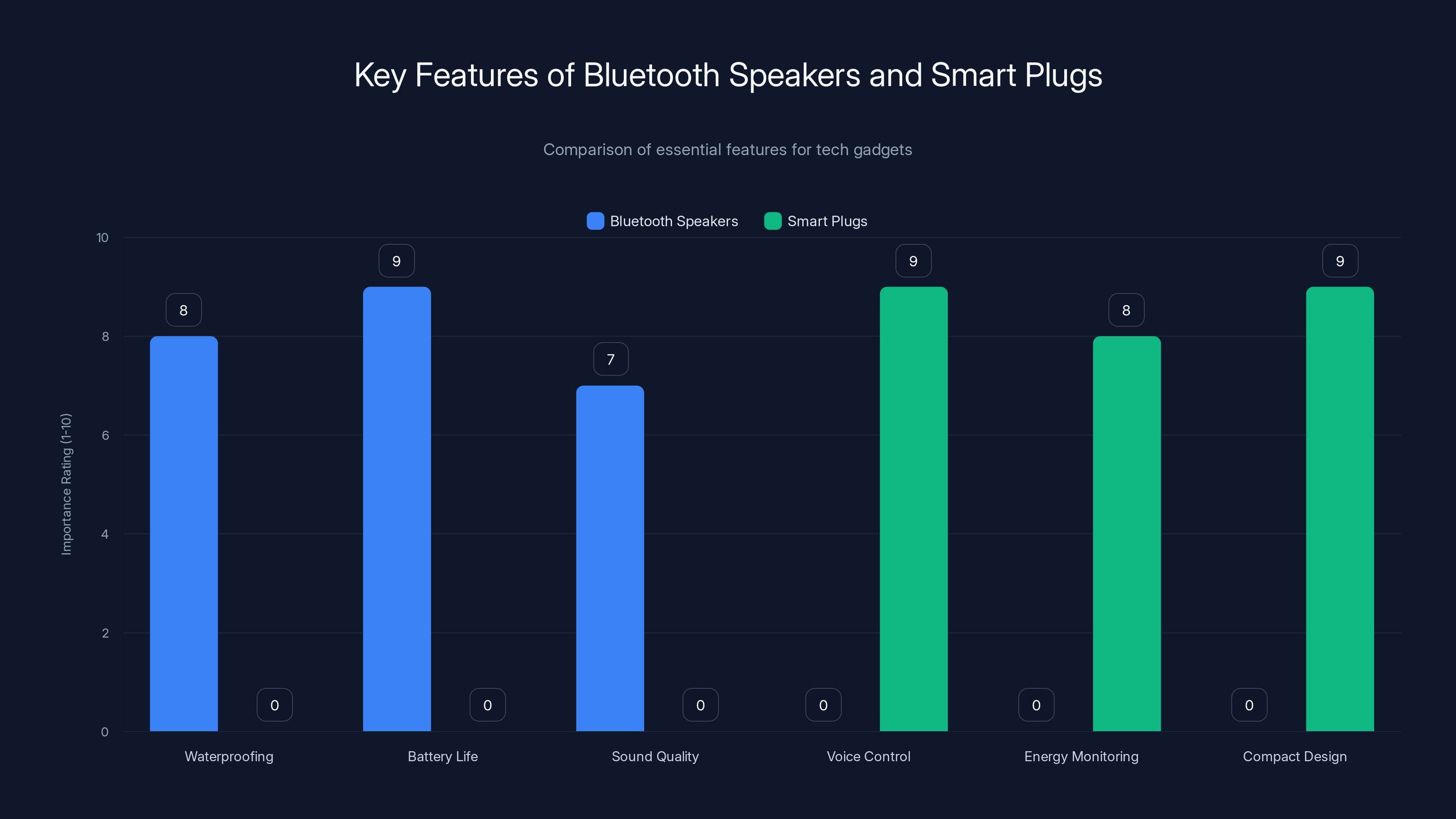 Key Features of Bluetooth Speakers and Smart Plugs

Comparison of essential features for tech gadgets

Bluetooth Speakers Smart Plugs

Importance Rating (1-10)

10
8
6
4
2
0

8 0 9 0 7 0 0 9 0 8 0 9

Waterproofing
Battery Life
Sound Quality
Voice Control
Energy Monitoring
Compact Design